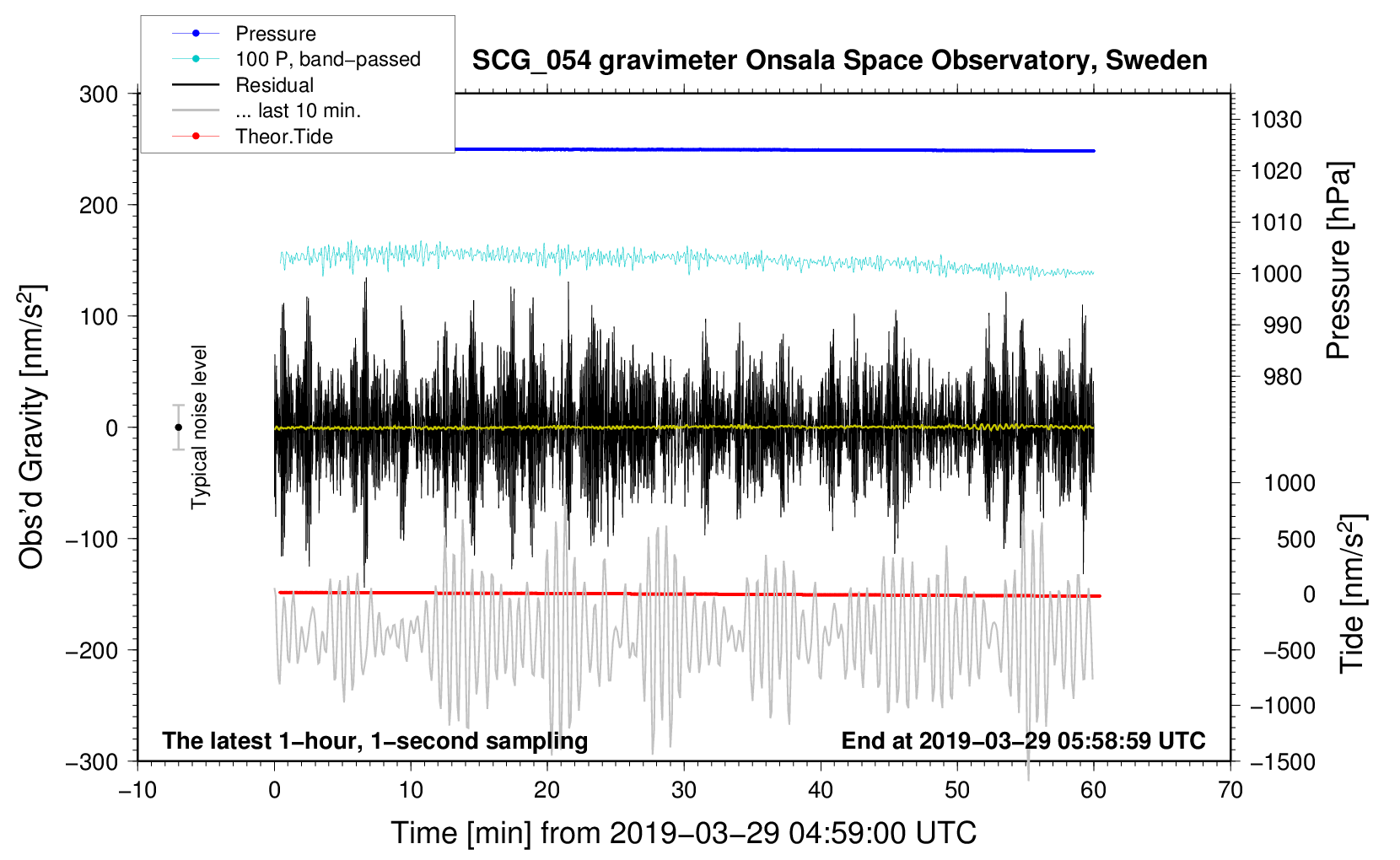 Pressure
100 P, band−passed
Residual
... last 10 min.
Theor.Tide

SCG_054 gravimeter Onsala Space Observatory, Sweden

300
200
100
0
−100
−200
−300

Obs'd Gravity [nm/s$^2$]

Typical noise level

1030
1020
1010
1000
990
980

Pressure [hPa]

1000
500
0
−500
−1000
−1500

Tide [nm/s$^2$]

The latest 1−hour, 1−second sampling
End at 2019−03−29 05:58:59 UTC

−10
0
10
20
30
40
50
60
70

Time [min] from 2019−03−29 04:59:00 UTC